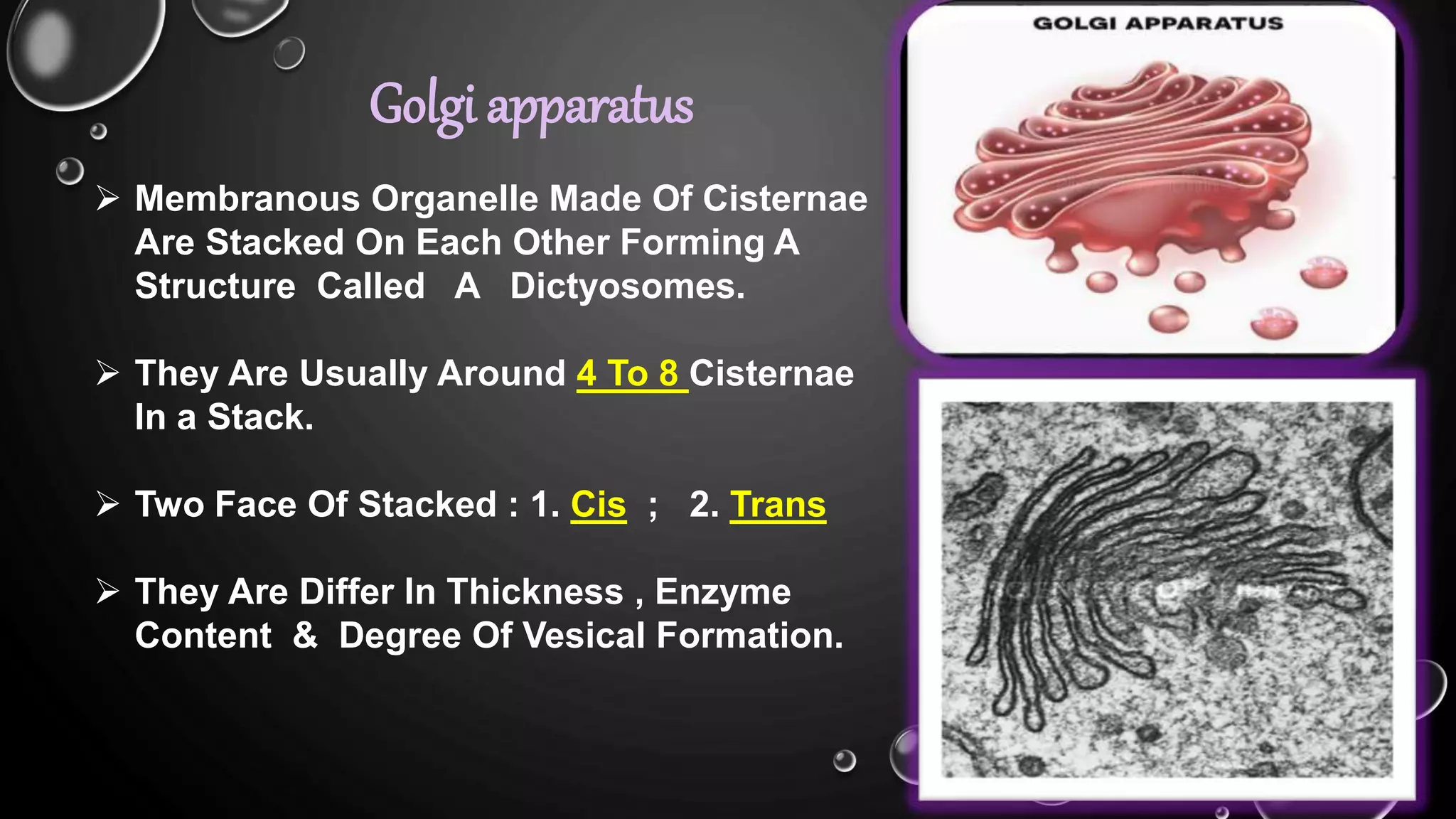 Golgi apparatus

➢ Membranous Organelle Made Of Cisternae Are Stacked On Each Other Forming A Structure Called A Dictyosomes.

➢ They Are Usually Around 4 To 8 Cisternae In a Stack.

➢ Two Face Of Stacked : 1. Cis ; 2. Trans

➢ They Are Differ In Thickness , Enzyme Content & Degree Of Vesical Formation.

GOLGI APPARATUS